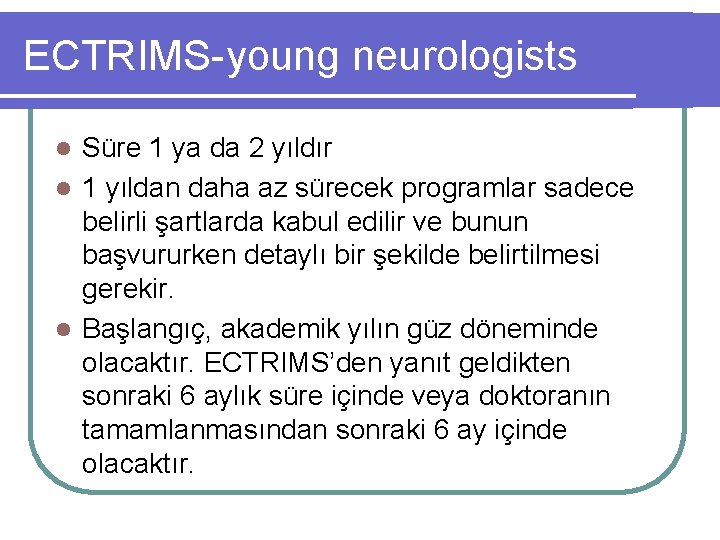 ECTRIMS-young neurologists

- Süre 1 ya da 2 yıldır
- 1 yıldan daha az sürecek programlar sadece belirli şartlarda kabul edilir ve bunun başvururken detaylı bir şekilde belirtilmesi gerekir.
- Başlangıç, akademik yılın güz döneminde olacaktır. ECTRIMS'den yanıt geldikten sonraki 6 aylık süre içinde veya doktoranın tamamlanmasından sonraki 6 ay içinde olacaktır.